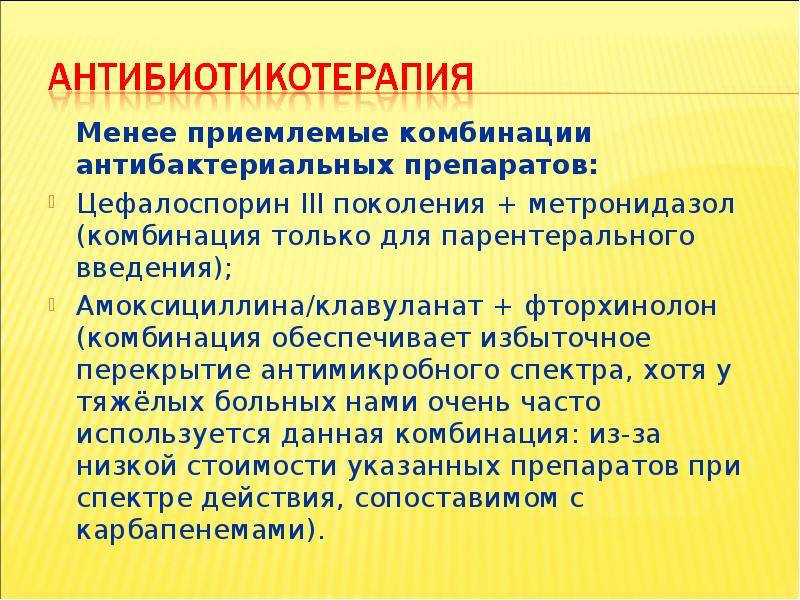 АНТИБИОТИКОТЕРАПИЯ

Менее приемлемые комбинации антибактериальных препаратов:

Цефалоспорин III поколения + метронидазол (комбинация только для парентерального введения);

Амоксициллина/клавуланат + фторхинолон (комбинация обеспечивает избыточное перекрытие антимикробного спектра, хотя у тяжёлых больных нами очень часто используется данная комбинация: из-за низкой стоимости указанных препаратов при спектре действия, сопоставимом с карбапенемами).